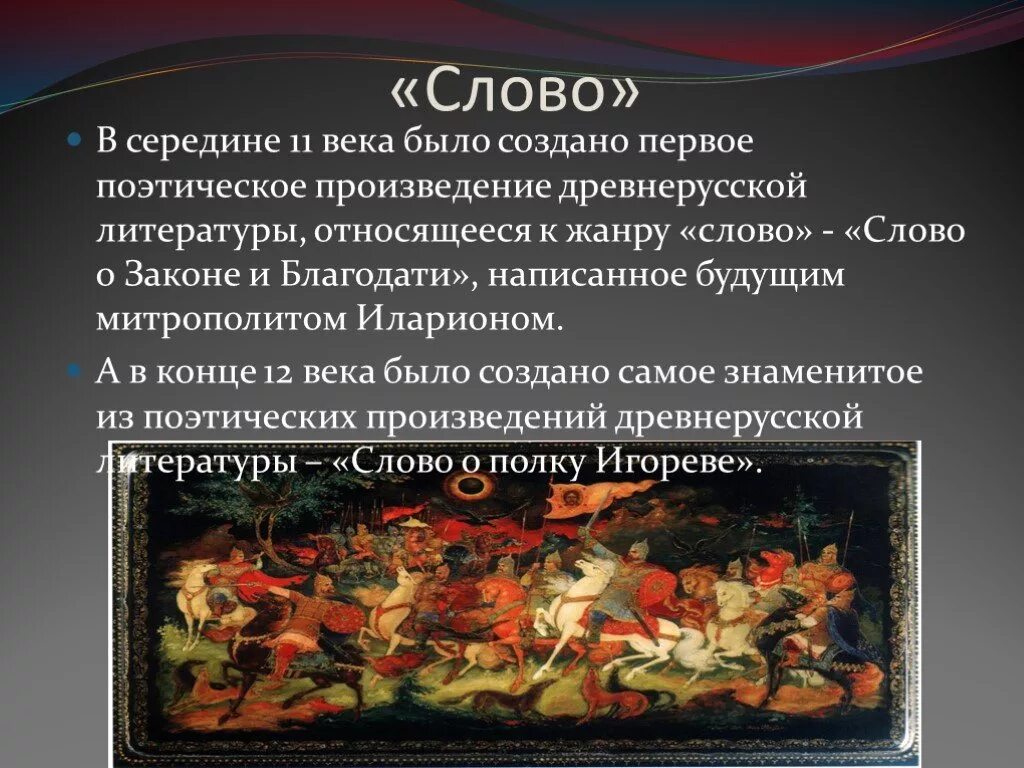 «Слово»

В середине 11 века было создано первое поэтическое произведение древнерусской литературы, относящееся к жанру «слово» - «Слово о Законе и Благодати», написанное будущим митрополитом Иларионом.

А в конце 12 века было создано самое знаменитое из поэтических произведений древнерусской литературы – «Слово о полку Игореве».